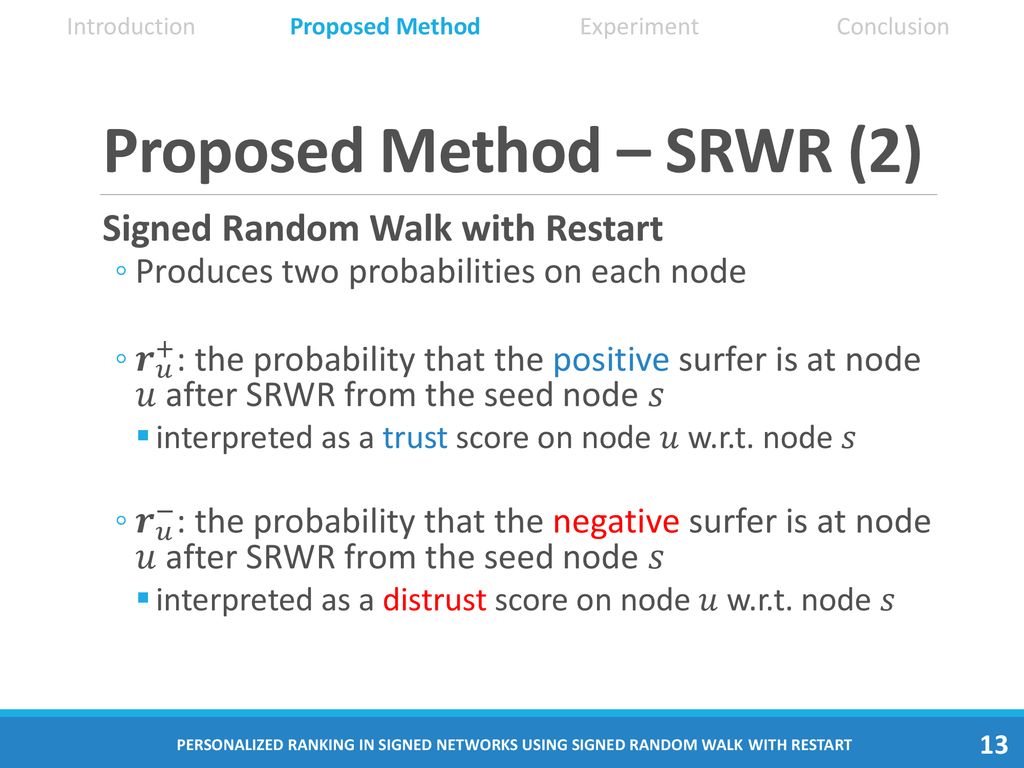 Introduction Proposed Method Experiment Conclusion

Proposed Method – SRWR (2)

Signed Random Walk with Restart

◦ Produces two probabilities on each node

◦ $\boldsymbol{r}_u^+$: the probability that the positive surfer is at node $u$ after SRWR from the seed node $s$

▪ interpreted as a trust score on node $u$ w.r.t. node $s$

◦ $\boldsymbol{r}_u^-$: the probability that the negative surfer is at node $u$ after SRWR from the seed node $s$

▪ interpreted as a distrust score on node $u$ w.r.t. node $s$

PERSONALIZED RANKING IN SIGNED NETWORKS USING SIGNED RANDOM WALK WITH RESTART

13